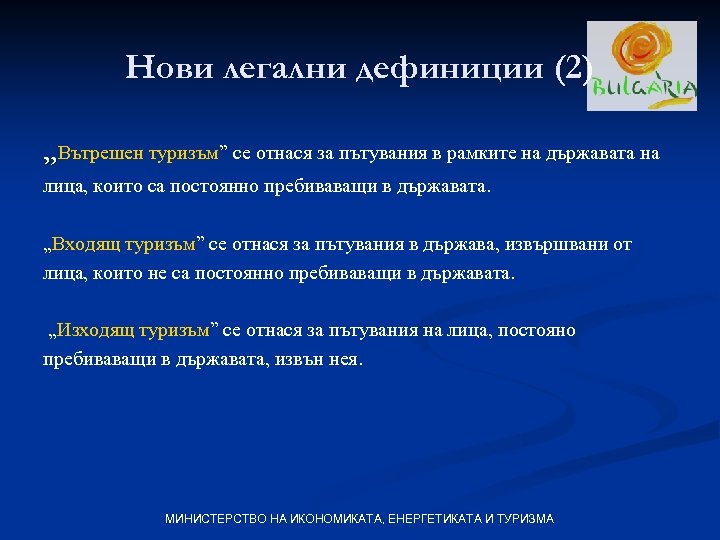 Нови легални дефиниции (2)

BULGARIA

„Вътрешен туризъм” се отнася за пътувания в рамките на държавата на лица, които са постоянно пребиваващи в държавата.

„Входящ туризъм” се отнася за пътувания в държава, извършвани от лица, които не са постоянно пребиваващи в държавата.

„Изходящ туризъм” се отнася за пътувания на лица, постояно пребиваващи в държавата, извън нея.

МИНИСТЕРСТВО НА ИКОНОМИКАТА, ЕНЕРГЕТИКАТА И ТУРИЗМА